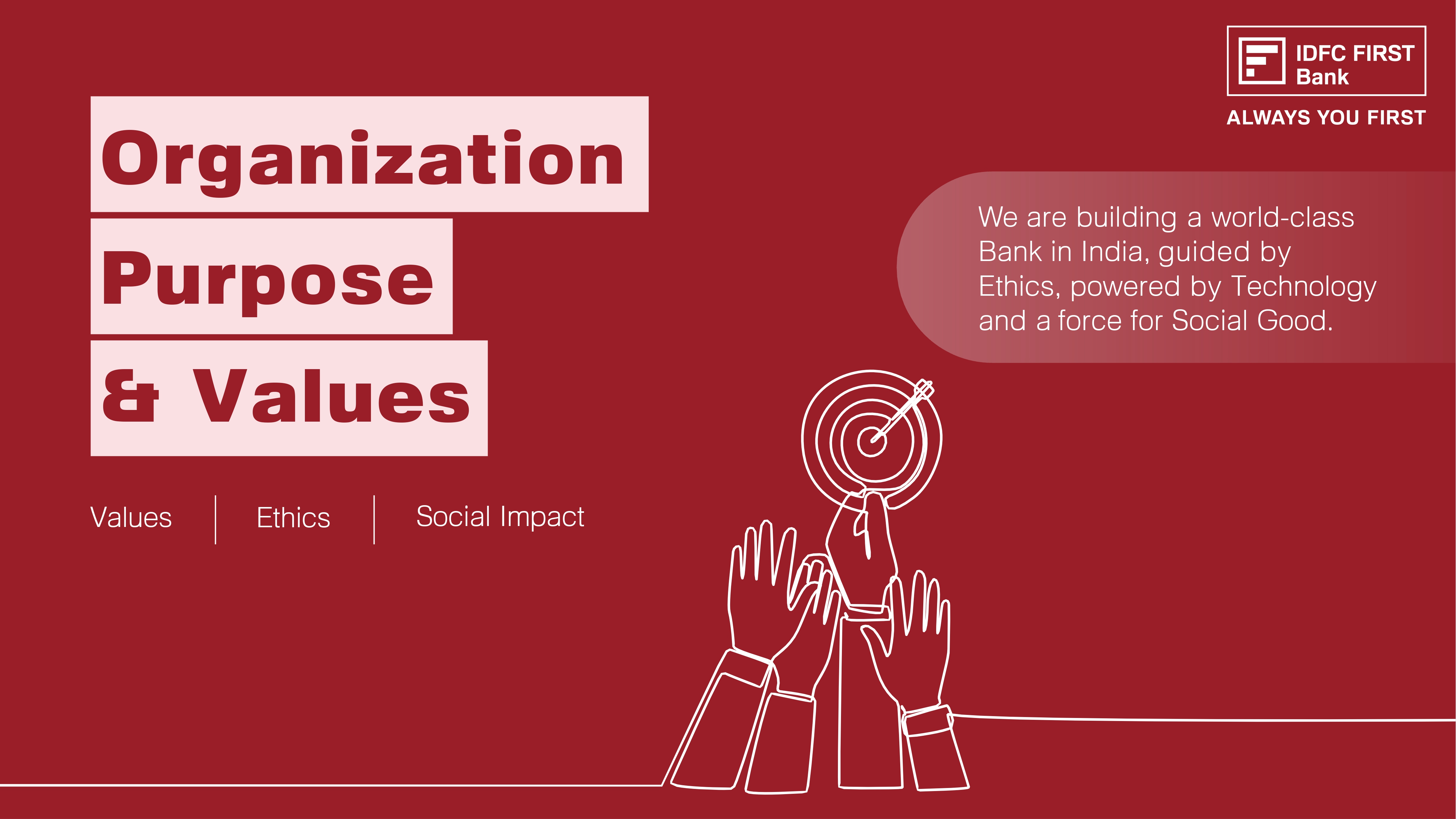 IDFC FIRST Bank

ALWAYS YOU FIRST

Organization Purpose & Values

We are building a world-class Bank in India, guided by Ethics, powered by Technology and a force for Social Good.

Values | Ethics | Social Impact